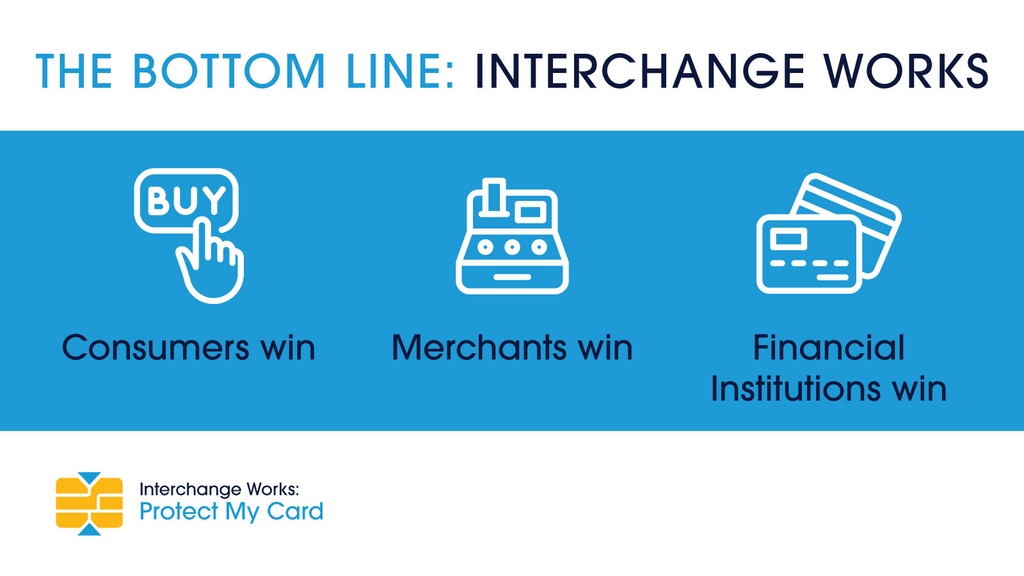 THE BOTTOM LINE: INTERCHANGE WORKS

BUY

Consumers win

Merchants win

Financial Institutions win

Interchange Works:
Protect My Card